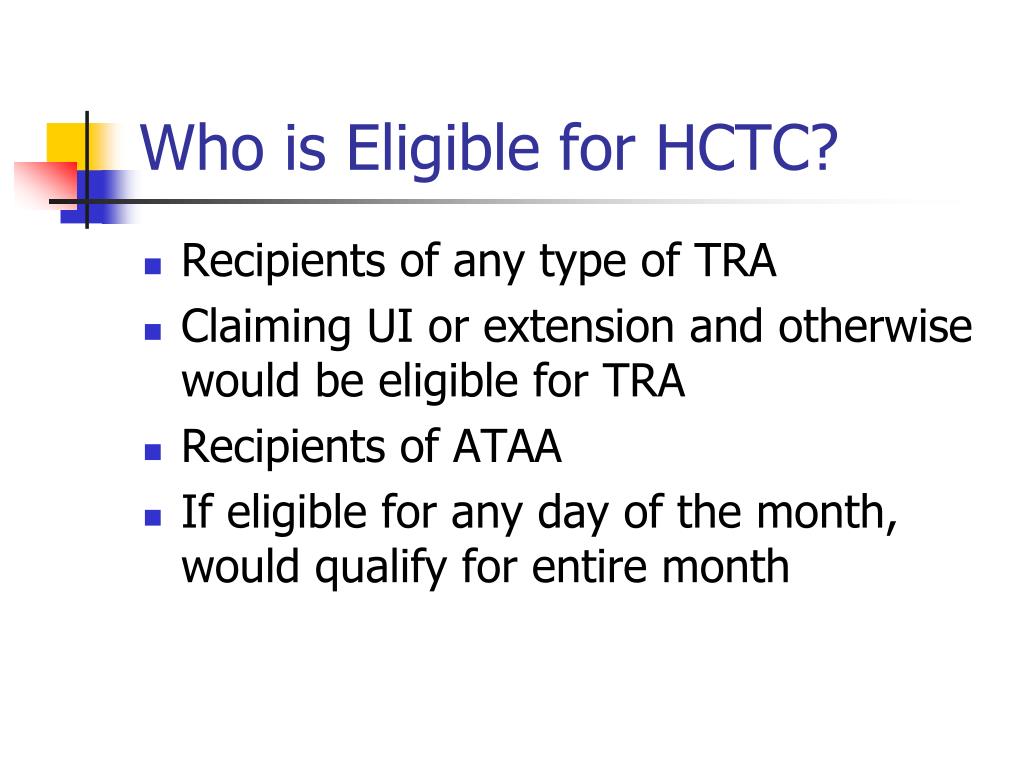 Who is Eligible for HCTC?

- Recipients of any type of TRA
- Claiming UI or extension and otherwise would be eligible for TRA
- Recipients of ATAA
- If eligible for any day of the month, would qualify for entire month